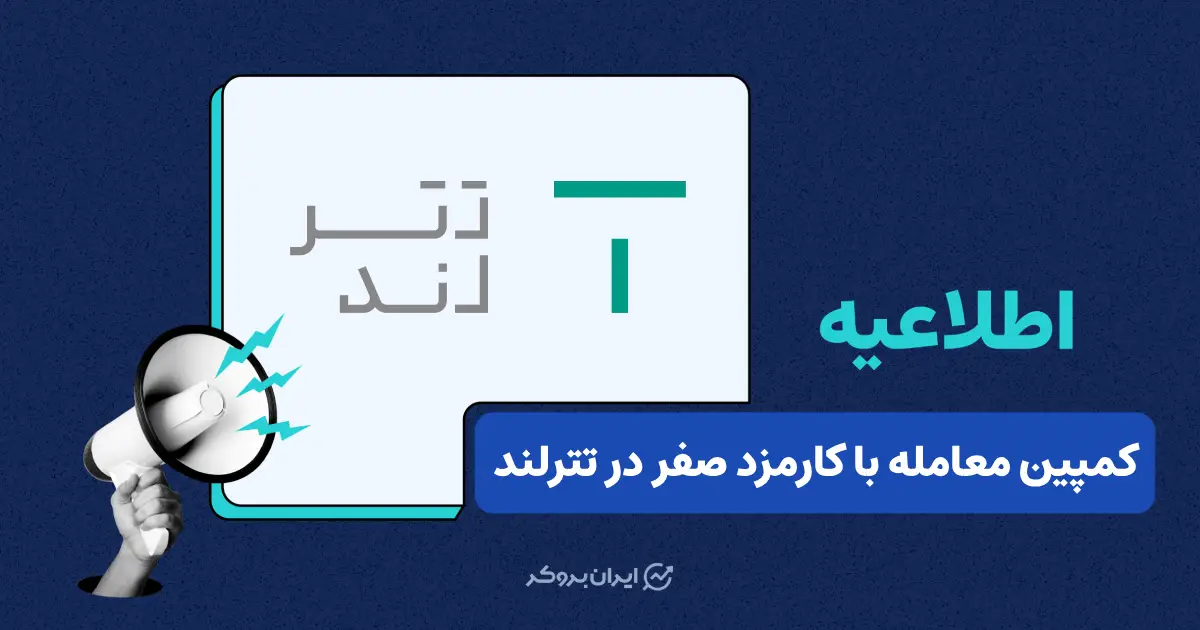 تتر
لند

اطلاعیه

کمپین معامله با کارمزد صفر در تترلند

ایران بروکر